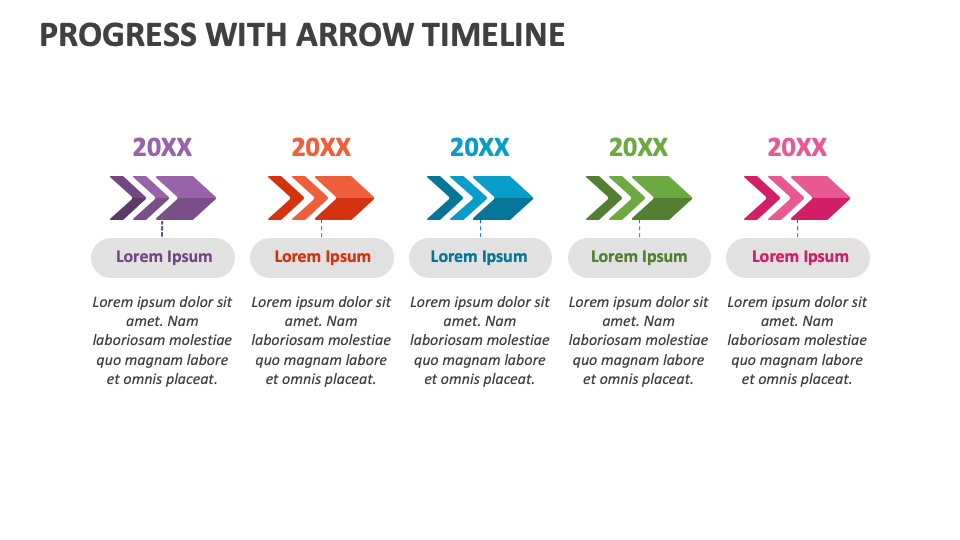 PROGRESS WITH ARROW TIMELINE

20XX

Lorem Ipsum

Lorem ipsum dolor sit amet. Nam laboriosam molestiae quo magnam labore et omnis placeat.

20XX

Lorem Ipsum

Lorem ipsum dolor sit amet. Nam laboriosam molestiae quo magnam labore et omnis placeat.

20XX

Lorem Ipsum

Lorem ipsum dolor sit amet. Nam laboriosam molestiae quo magnam labore et omnis placeat.

20XX

Lorem Ipsum

Lorem ipsum dolor sit amet. Nam laboriosam molestiae quo magnam labore et omnis placeat.

20XX

Lorem Ipsum

Lorem ipsum dolor sit amet. Nam laboriosam molestiae quo magnam labore et omnis placeat.